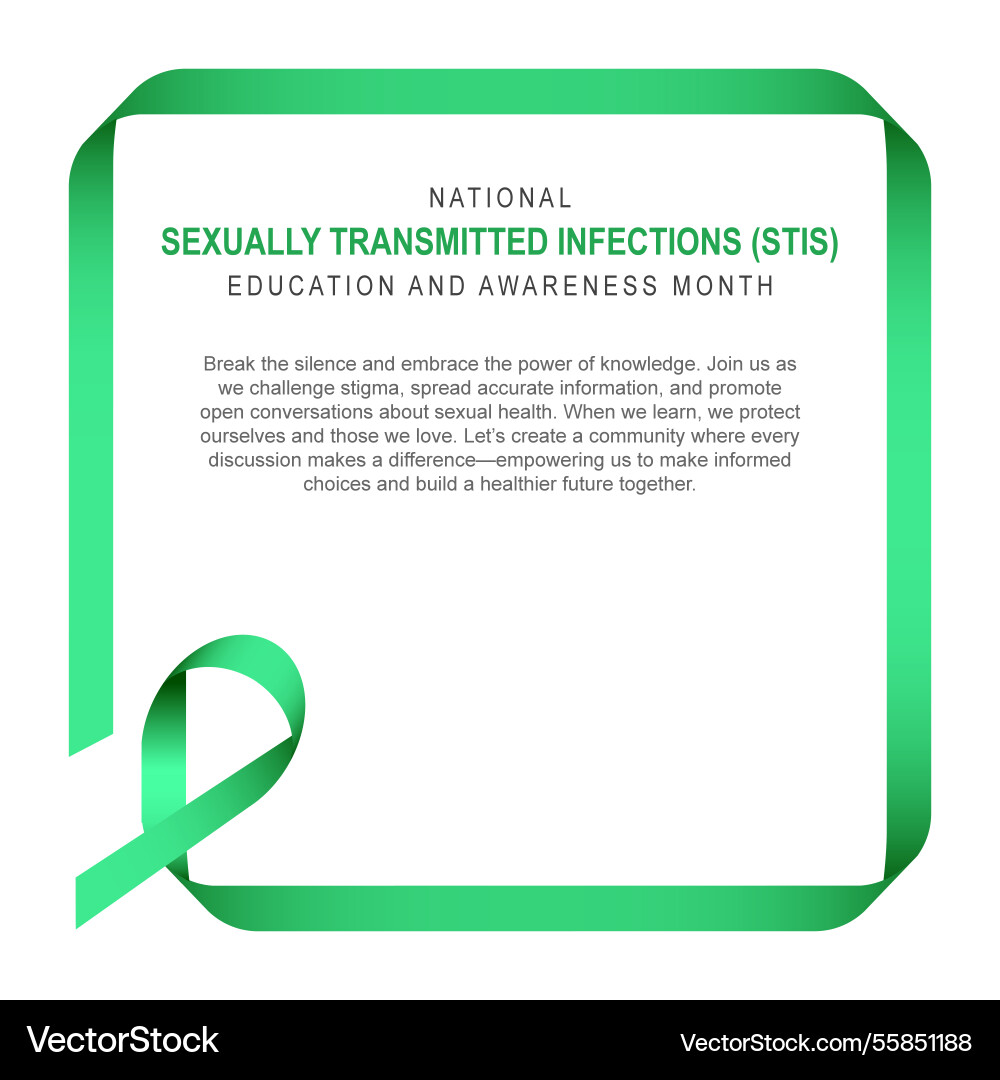 NATIONAL
SEXUALLY TRANSMITTED INFECTIONS (STIS)
EDUCATION AND AWARENESS MONTH

Break the silence and embrace the power of knowledge. Join us as we challenge stigma, spread accurate information, and promote open conversations about sexual health. When we learn, we protect ourselves and those we love. Let's create a community where every discussion makes a difference—empowering us to make informed choices and build a healthier future together.

VectorStock
VectorStock.com/55851188